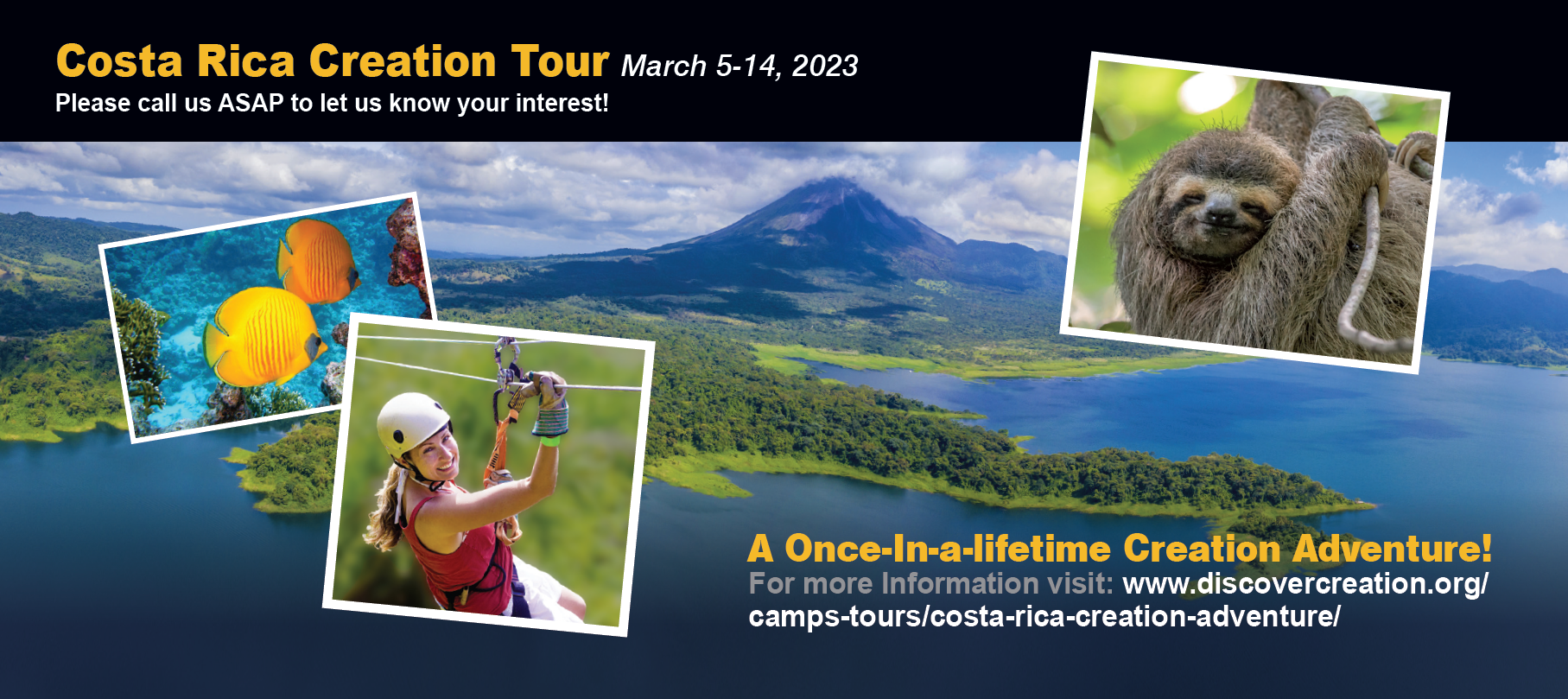 Costa Rica Creation Tour March 5-14, 2023
Please call us ASAP to let us know your interest!

A Once-In-a-lifetime Creation Adventure!
For more Information visit: www.discovercreation.org/camps-tours/costa-rica-creation-adventure/